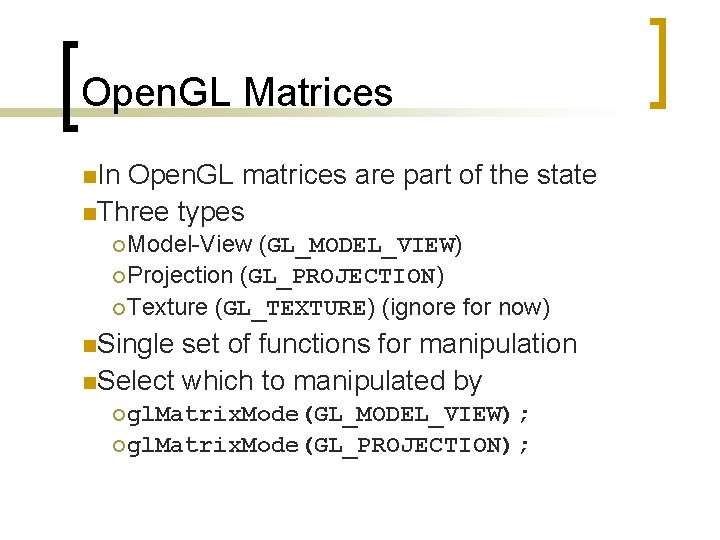 OpenGL Matrices

In OpenGL matrices are part of the state

Three types

Model-View (GL_MODEL_VIEW)

Projection (GL_PROJECTION)

Texture (GL_TEXTURE) (ignore for now)

Single set of functions for manipulation

Select which to manipulated by

glMatrixMode(GL_MODEL_VIEW);

glMatrixMode(GL_PROJECTION);